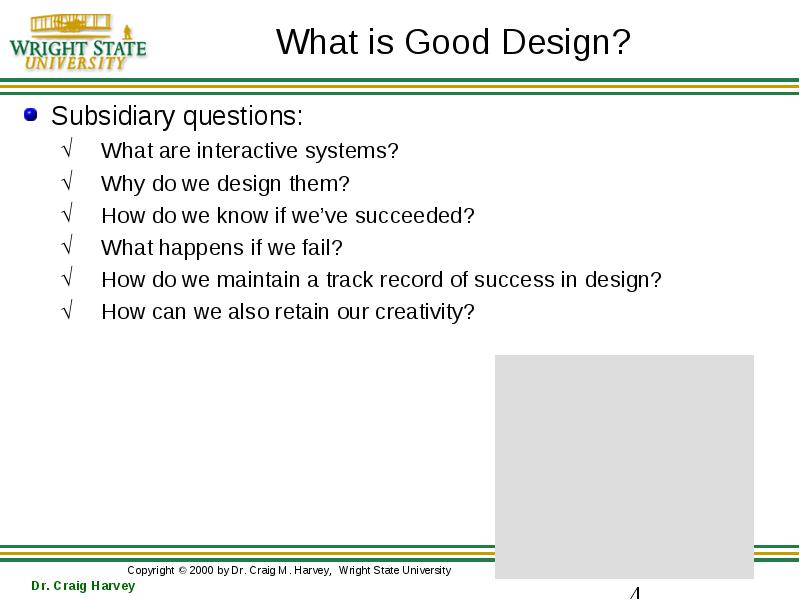 WRIGHT STATE UNIVERSITY

What is Good Design?

Subsidiary questions:

√ What are interactive systems?

√ Why do we design them?

√ How do we know if we've succeeded?

√ What happens if we fail?

√ How do we maintain a track record of success in design?

√ How can we also retain our creativity?

Copyright © 2000 by Dr. Craig M. Harvey, Wright State University

Dr. Craig Harvey

4